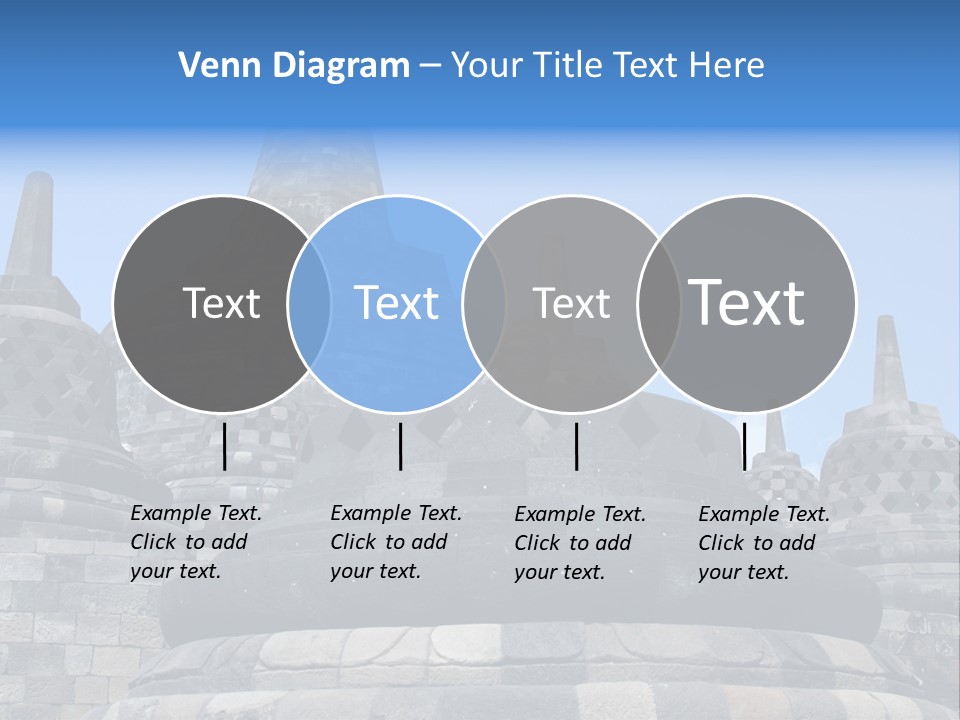 Venn Diagram – Your Title Text Here

Text

Text

Text

Text

Example Text. Click to add your text.

Example Text. Click to add your text.

Example Text. Click to add your text.

Example Text. Click to add your text.